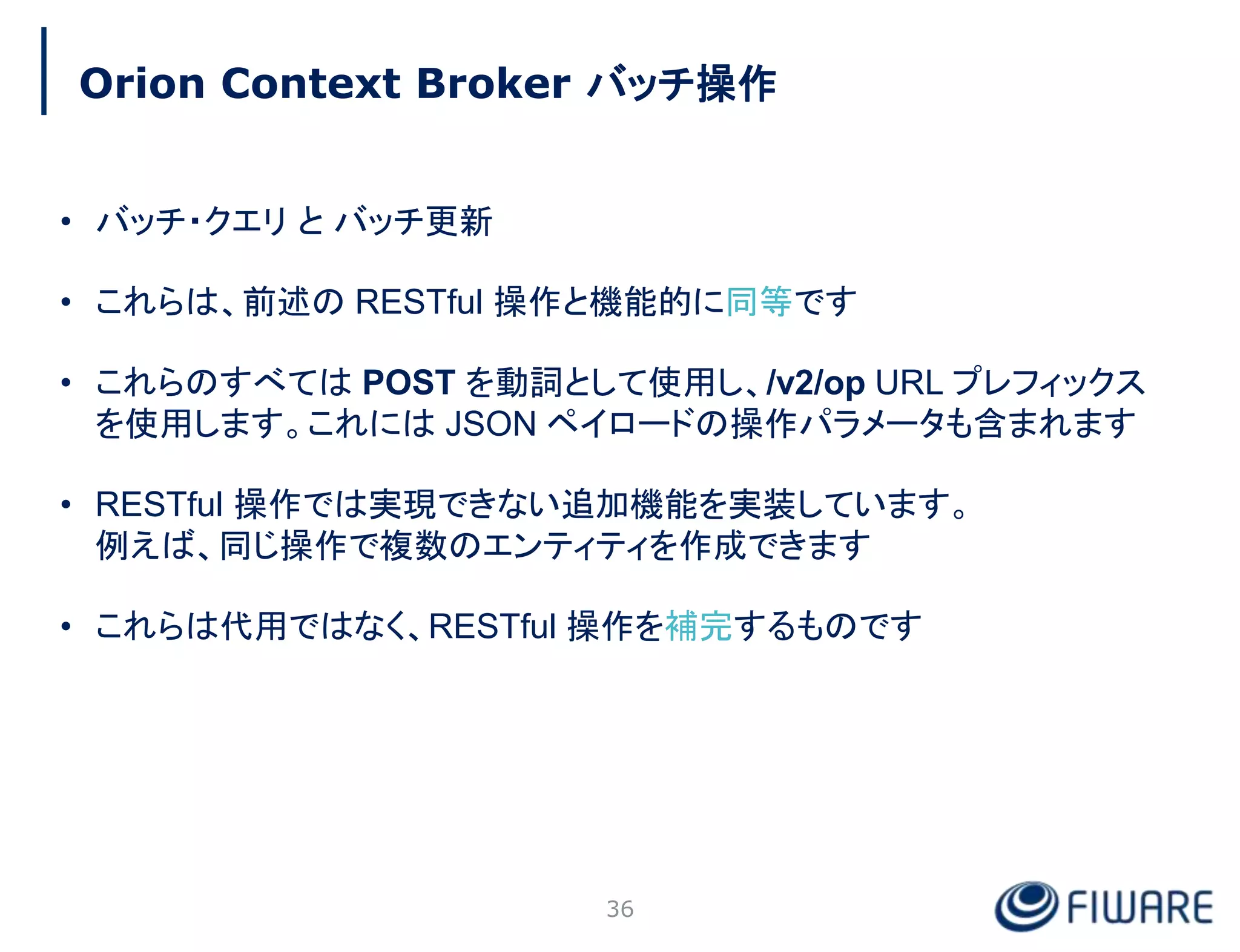 Orion Context Broker バッチ操作

• バッチ・クエリ と バッチ更新

• これらは、前述の RESTful 操作と機能的に同等です

• これらのすべては POST を動詞として使用し、/v2/op URL プレフィックスを使用します。これには JSON ペイロードの操作パラメータも含まれます

• RESTful 操作では実現できない追加機能を実装しています。例えば、同じ操作で複数のエンティティを作成できます

• これらは代用ではなく、RESTful 操作を補完するものです

36

FIWARE